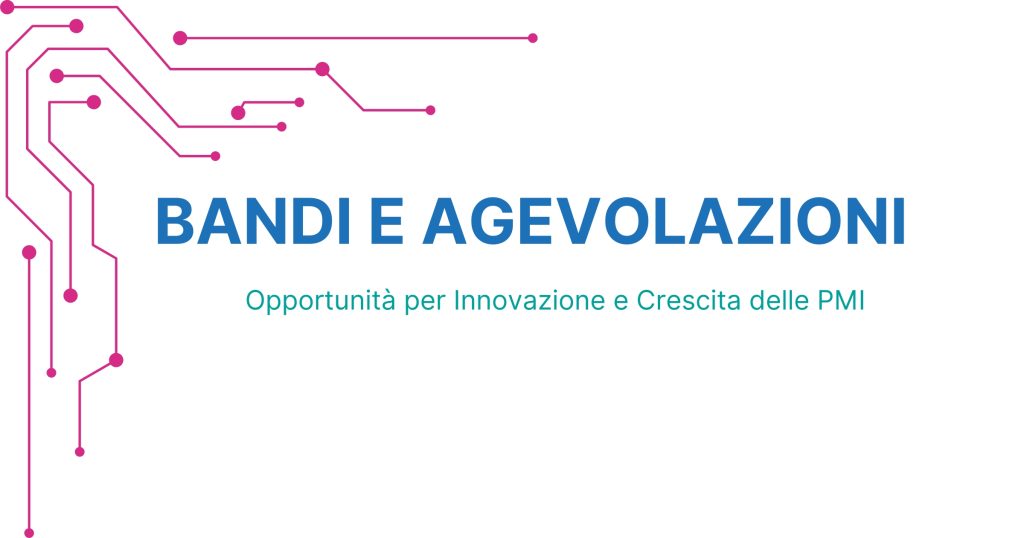 BANDI E AGEVOLAZIONI

Opportunità per Innovazione e Crescita delle PMI